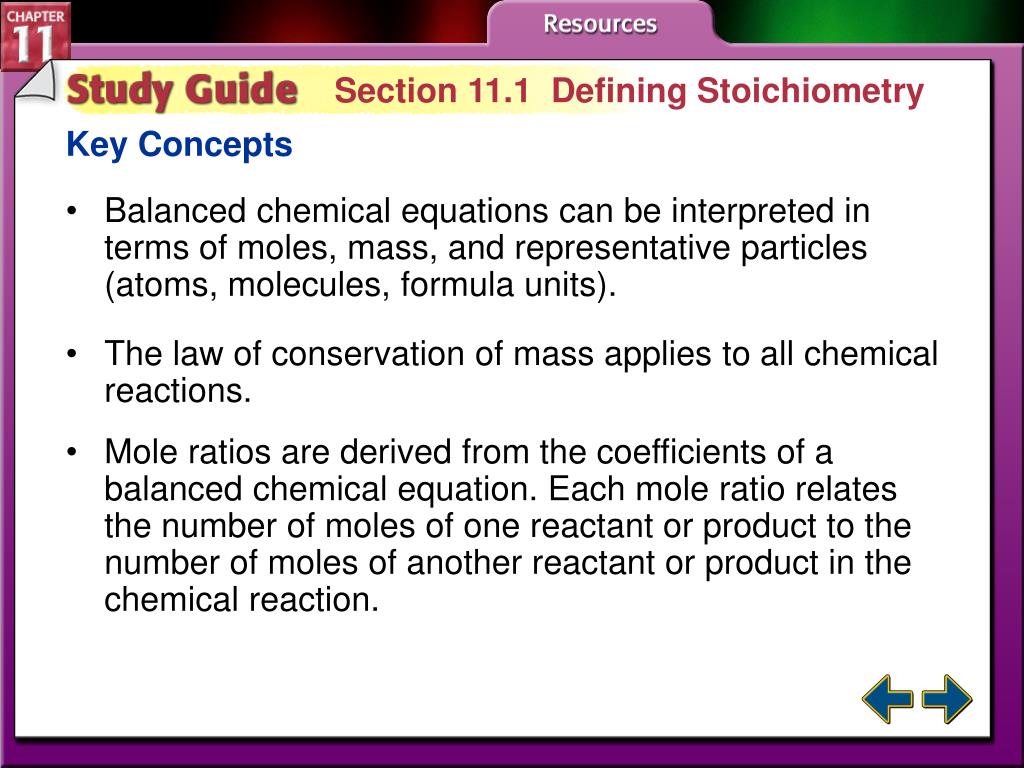 CHAPTER 11

Resources

Study Guide Section 11.1 Defining Stoichiometry

Key Concepts

• Balanced chemical equations can be interpreted in terms of moles, mass, and representative particles (atoms, molecules, formula units).

• The law of conservation of mass applies to all chemical reactions.

• Mole ratios are derived from the coefficients of a balanced chemical equation. Each mole ratio relates the number of moles of one reactant or product to the number of moles of another reactant or product in the chemical reaction.